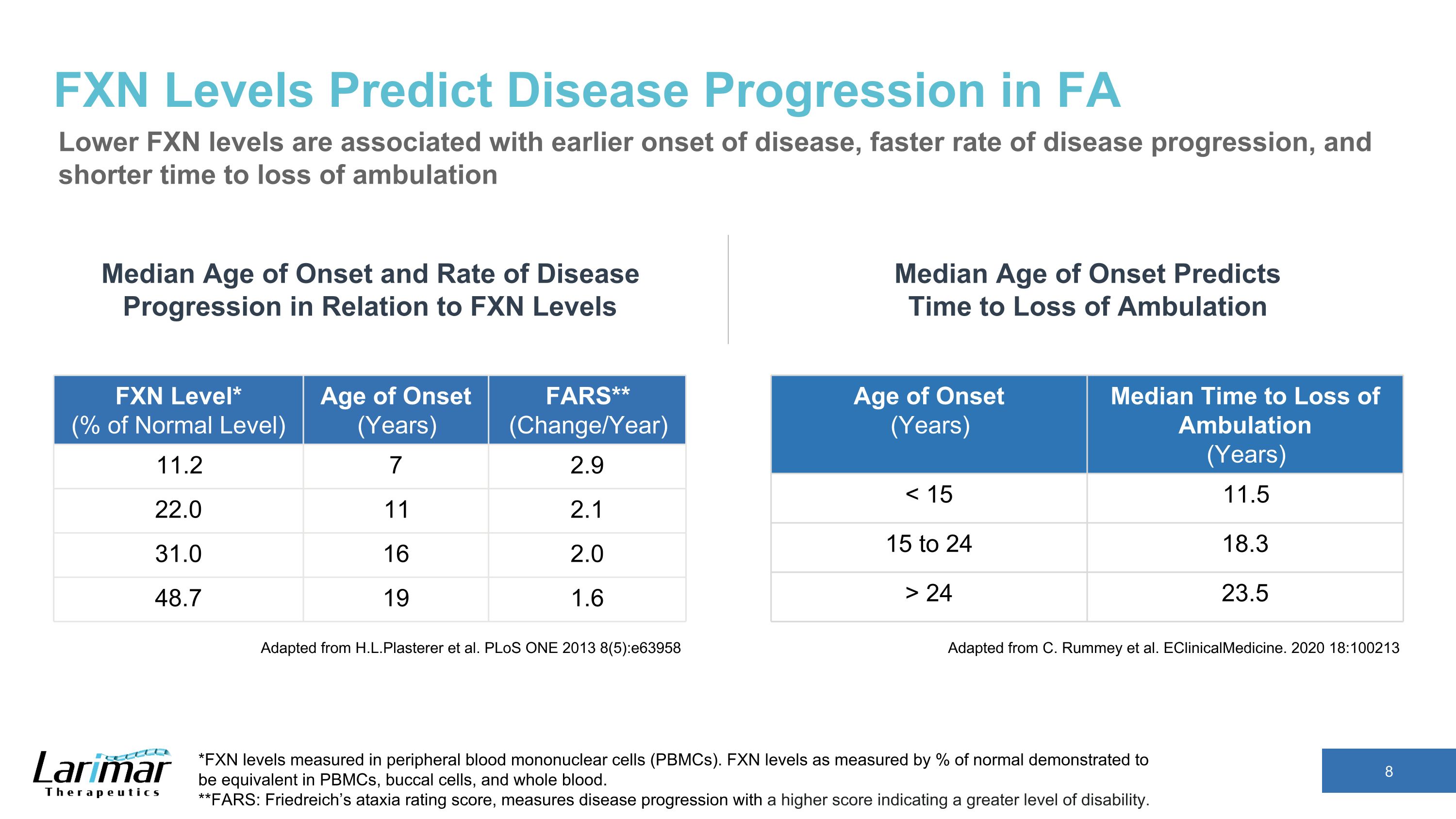 FXN Levels Predict Disease Progression in FA

Lower FXN levels are associated with earlier onset of disease, faster rate of disease progression, and shorter time to loss of ambulation

Median Age of Onset and Rate of Disease Progression in Relation to FXN Levels

| FXN Level* (% of Normal Level) | Age of Onset (Years) | FARS** (Change/Year) |
|---|---|---|
| 11.2 | 7 | 2.9 |
| 22.0 | 11 | 2.1 |
| 31.0 | 16 | 2.0 |
| 48.7 | 19 | 1.6 |

Adapted from H.L.Plasterer et al. PLoS ONE 2013 8(5):e63958

Median Age of Onset Predicts Time to Loss of Ambulation

| Age of Onset (Years) | Median Time to Loss of Ambulation (Years) |
|---|---|
| < 15 | 11.5 |
| 15 to 24 | 18.3 |
| > 24 | 23.5 |

Adapted from C. Rummey et al. EClinicalMedicine. 2020 18:100213

Larimar Therapeutics

*FXN levels measured in peripheral blood mononuclear cells (PBMCs). FXN levels as measured by % of normal demonstrated to be equivalent in PBMCs, buccal cells, and whole blood.
**FARS: Friedreich's ataxia rating score, measures disease progression with a higher score indicating a greater level of disability.

8